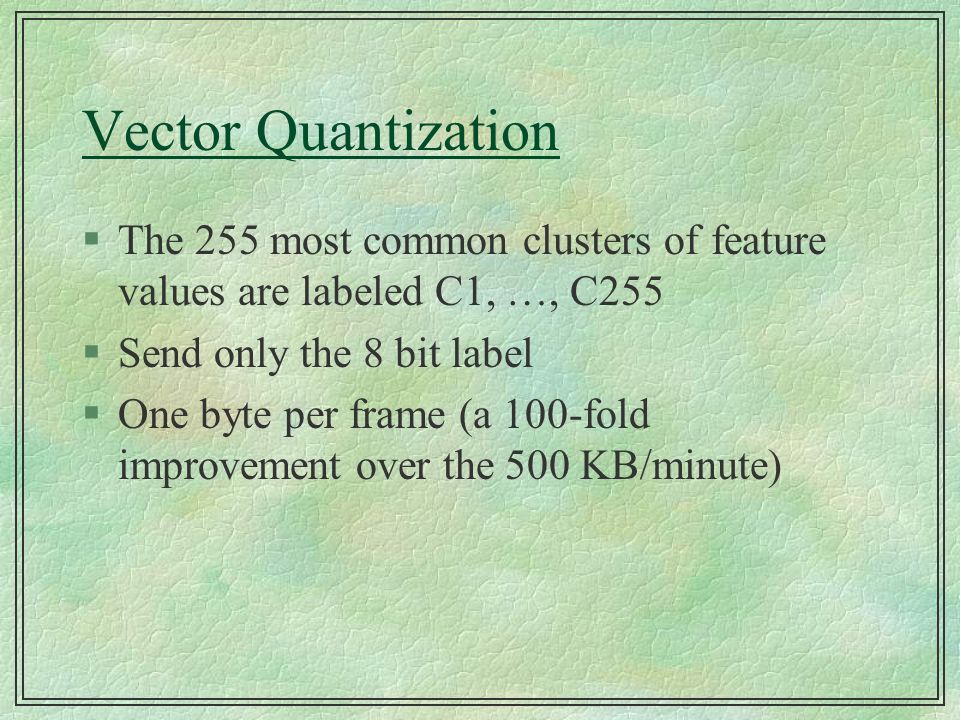 Vector Quantization

§ The 255 most common clusters of feature values are labeled C1, …, C255

§ Send only the 8 bit label

§ One byte per frame (a 100-fold improvement over the 500 KB/minute)